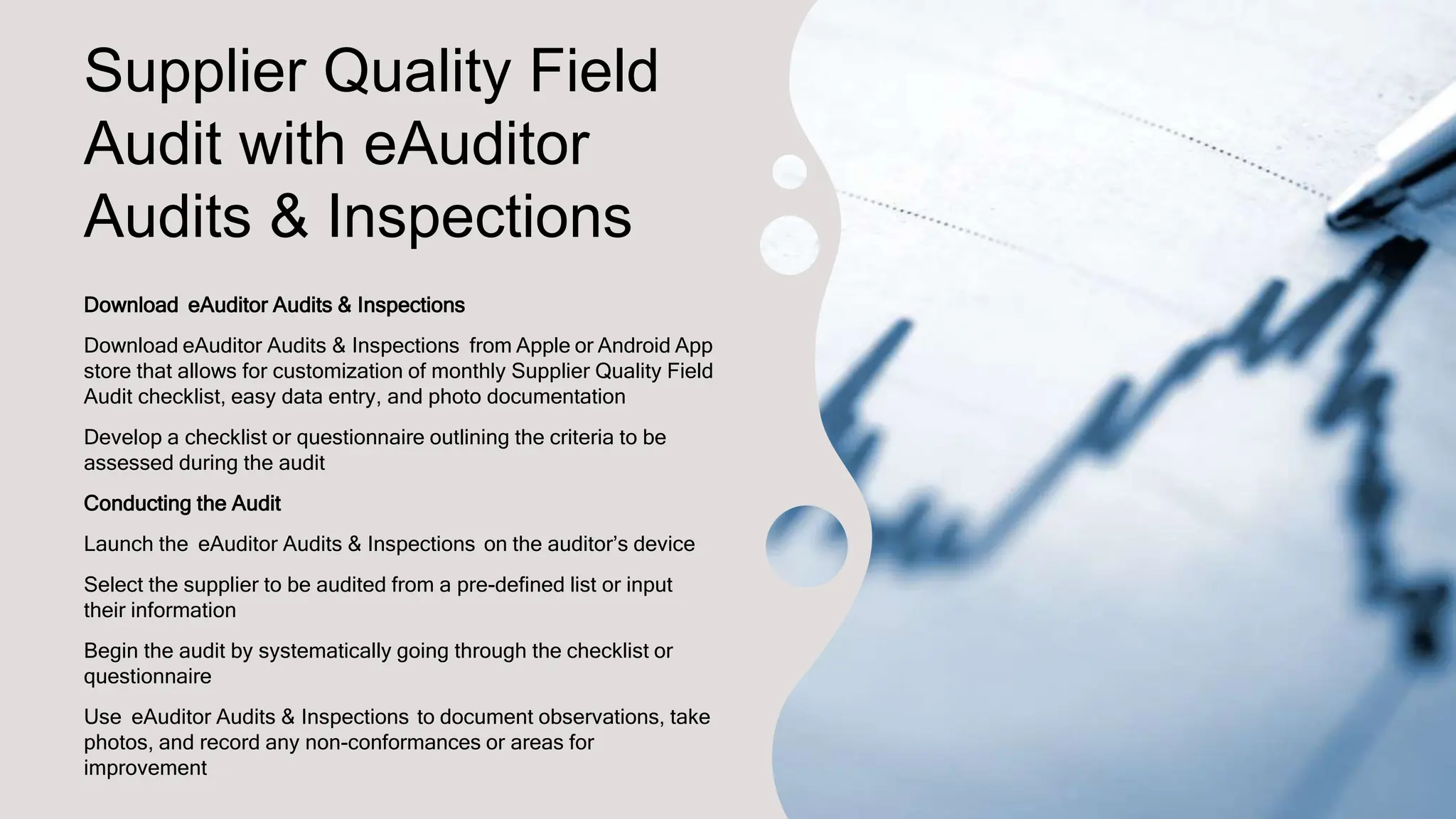 Supplier Quality Field Audit with eAuditor Audits & Inspections

Download eAuditor Audits & Inspections

Download eAuditor Audits & Inspections from Apple or Android App store that allows for customization of monthly Supplier Quality Field Audit checklist, easy data entry, and photo documentation

Develop a checklist or questionnaire outlining the criteria to be assessed during the audit

Conducting the Audit

Launch the eAuditor Audits & Inspections on the auditor's device

Select the supplier to be audited from a pre-defined list or input their information

Begin the audit by systematically going through the checklist or questionnaire

Use eAuditor Audits & Inspections to document observations, take photos, and record any non-conformances or areas for improvement